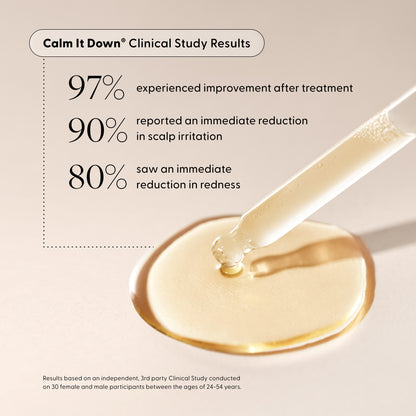 Calm It Down® Clinical Study Results

97% experienced improvement after treatment

90% reported an immediate reduction in scalp irritation

80% saw an immediate reduction in redness

Results based on an independent, 3rd party Clinical Study conducted on 30 female and male participants between the ages of 24-54 years.